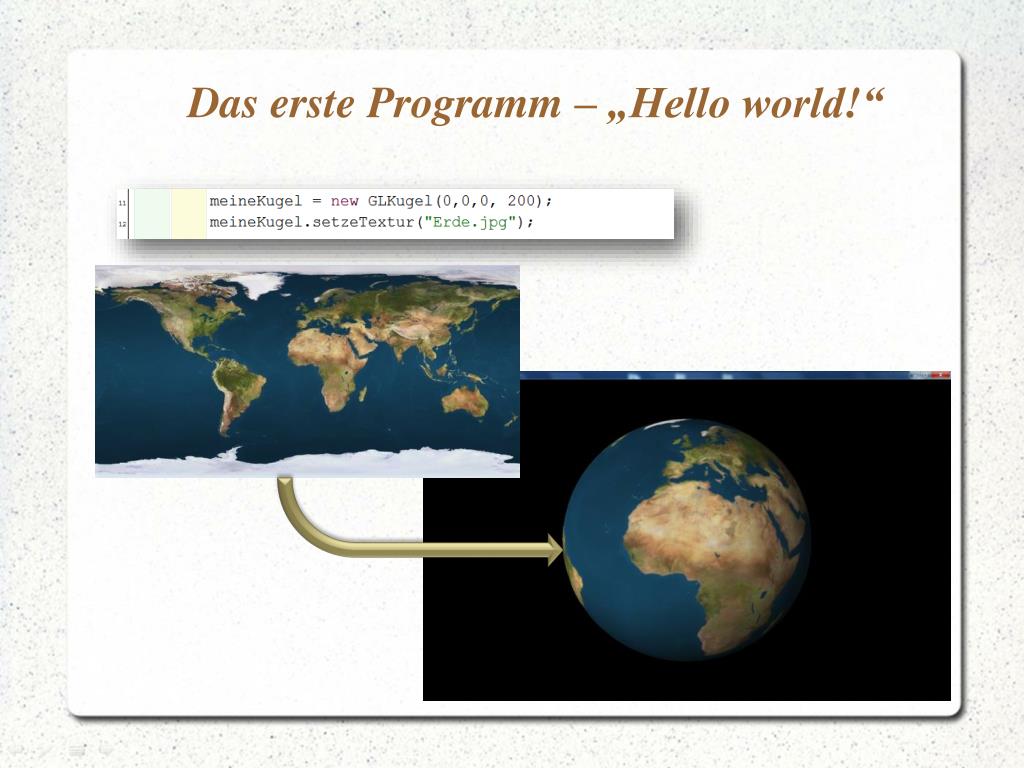 Das erste Programm – „Hello world!“

11 meineKugel = new GLKugel(0,0,0, 200);
12 meineKugel.setzeTextur("Erde.jpg");